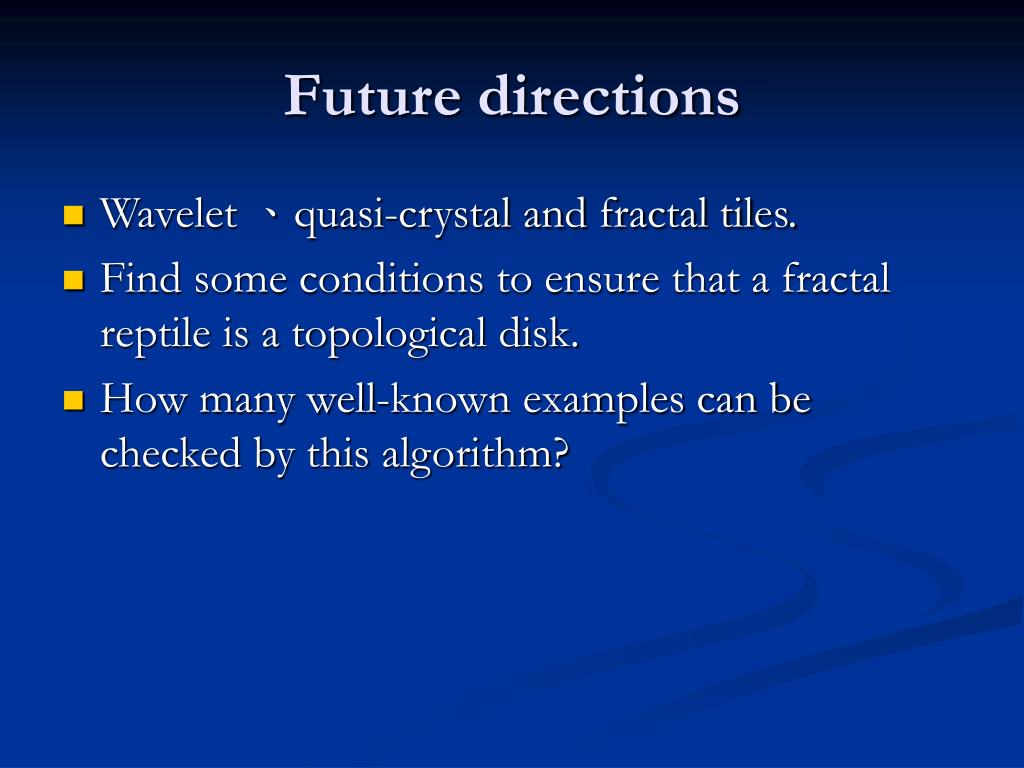 Future directions

Wavelet 、quasi-crystal and fractal tiles.

Find some conditions to ensure that a fractal reptile is a topological disk.

How many well-known examples can be checked by this algorithm?